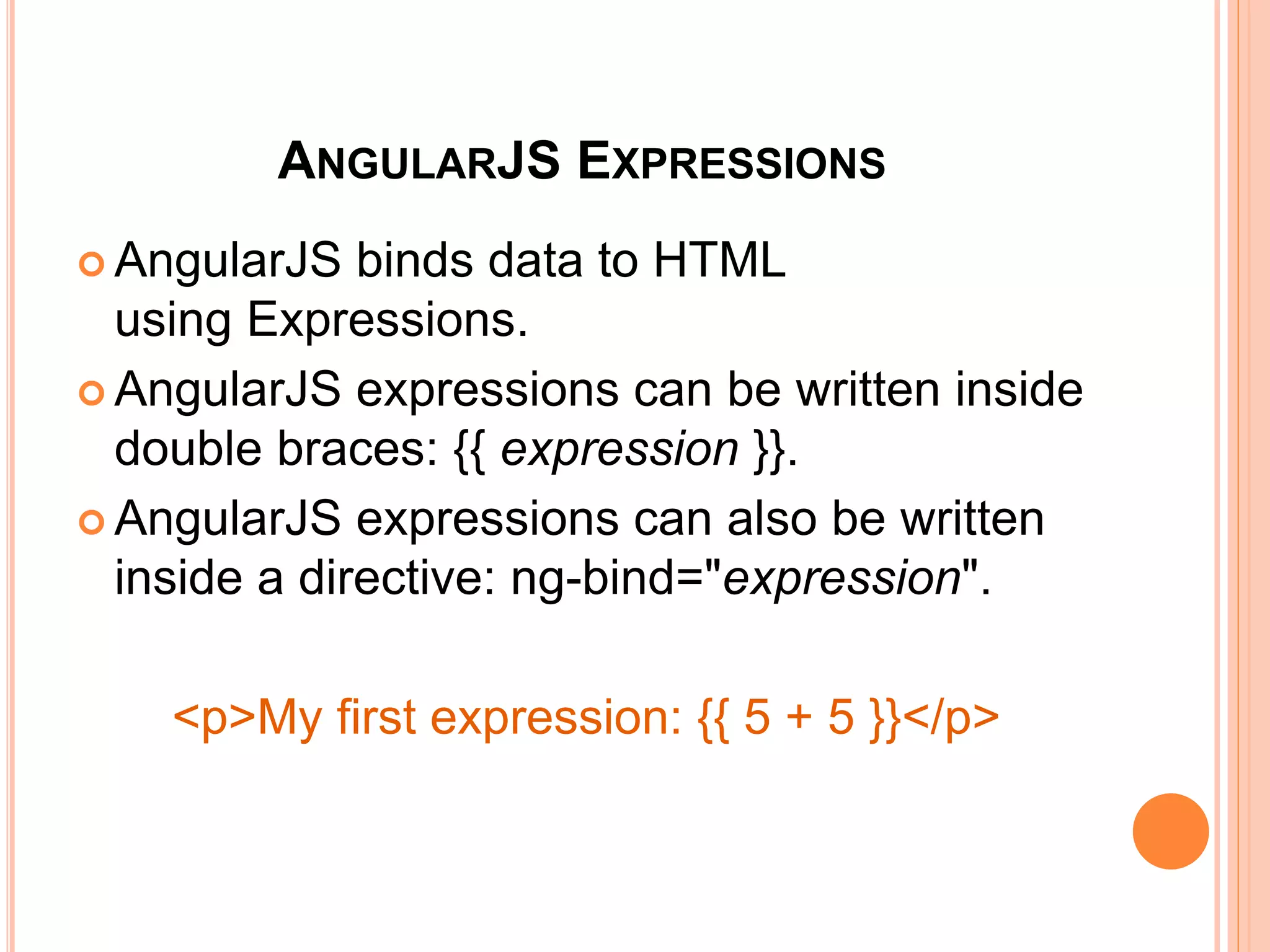 ANGULARJS EXPRESSIONS

AngularJS binds data to HTML using Expressions.

AngularJS expressions can be written inside double braces: {{ expression }}.

AngularJS expressions can also be written inside a directive: ng-bind="expression".

<p>My first expression: {{ 5 + 5 }}</p>